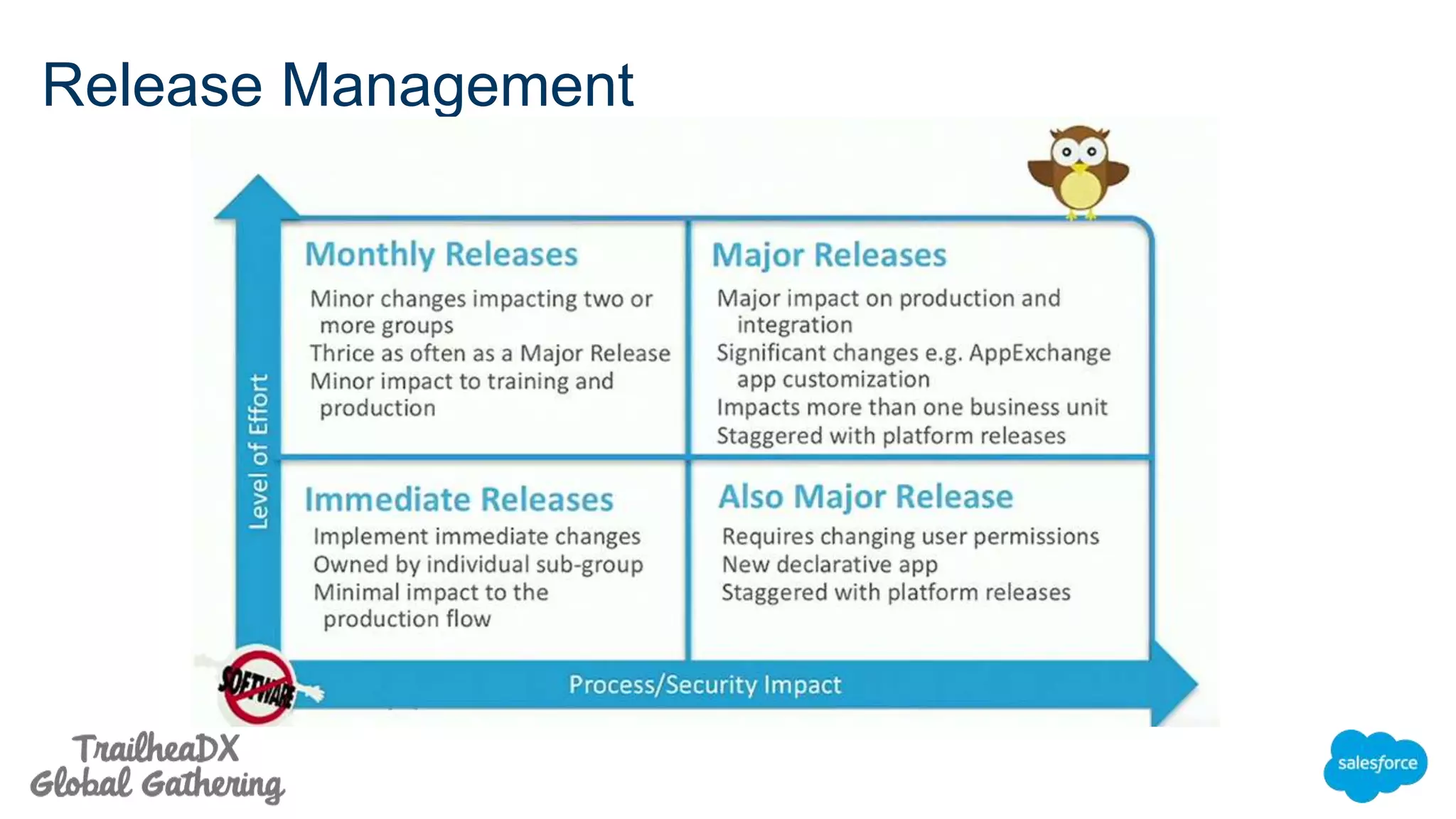 Release Management

Level of Effort

Monthly Releases

Minor changes impacting two or more groups
Thrice as often as a Major Release
Minor impact to training and production

Major Releases

Major impact on production and integration
Significant changes e.g. AppExchange app customization
Impacts more than one business unit
Staggered with platform releases

Immediate Releases

Implement immediate changes
Owned by individual sub-group
Minimal impact to the production flow

Also Major Release

Requires changing user permissions
New declarative app
Staggered with platform releases

SOFTWARE

Process/Security Impact

TrailheaDX
Global Gathering

salesforce